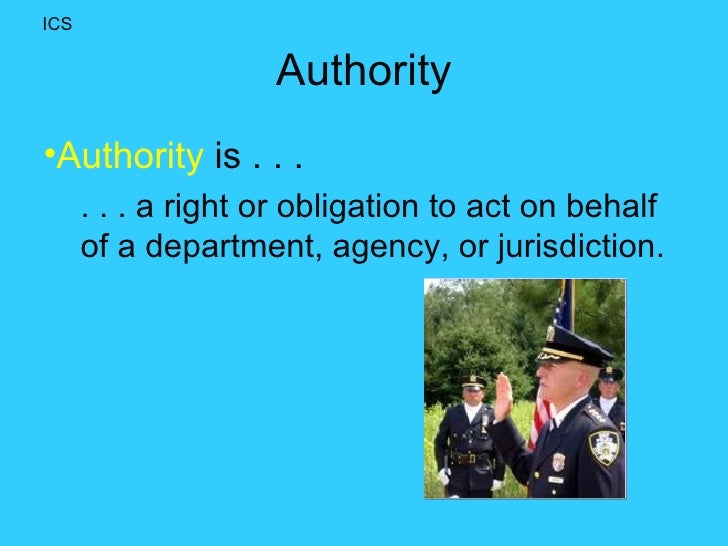 ICS

Authority

•Authority is . . .

. . . a right or obligation to act on behalf of a department, agency, or jurisdiction.